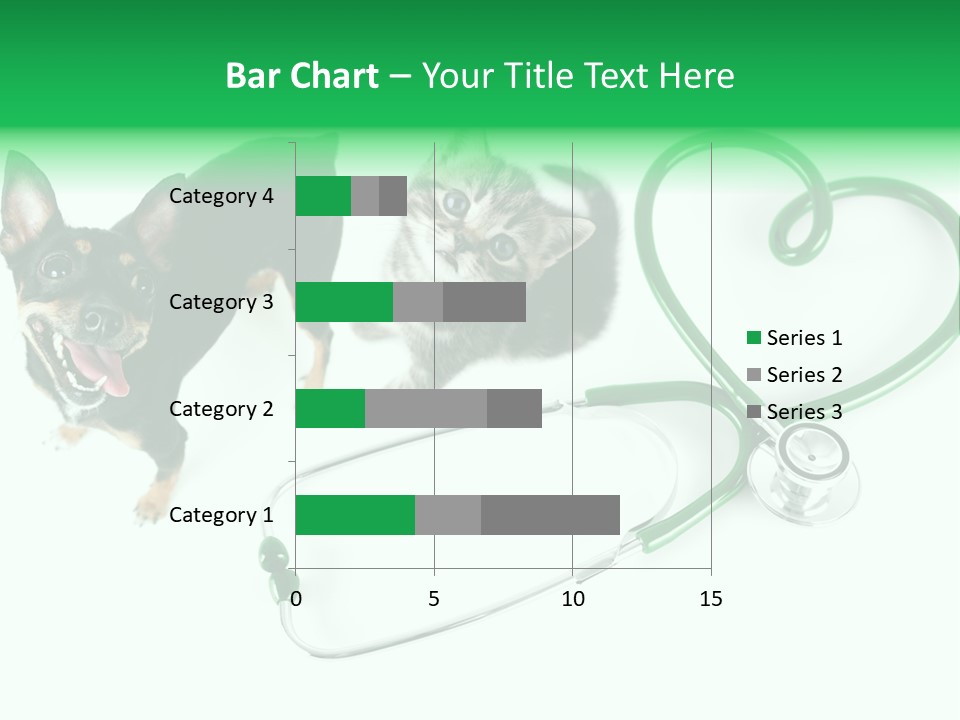 Bar Chart – Your Title Text Here

Category 4
Category 3
Category 2
Category 1

0
5
10
15

Series 1
Series 2
Series 3